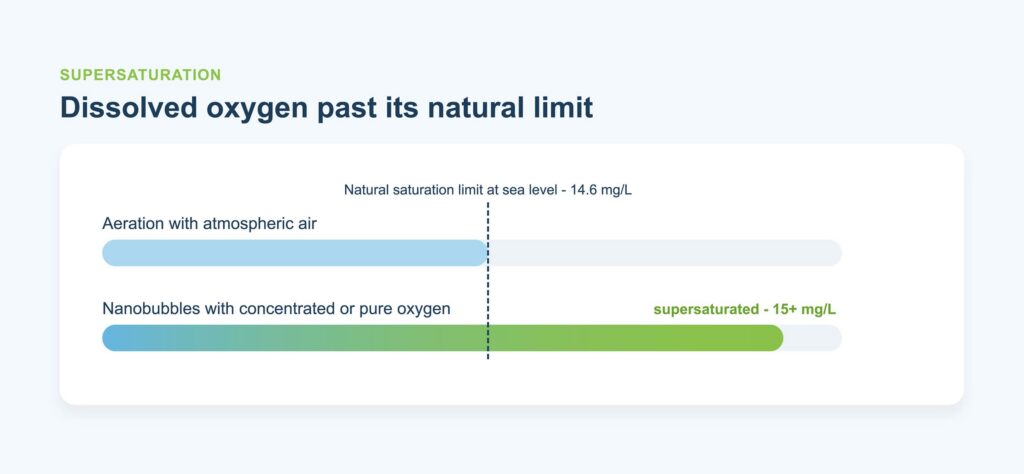 SUPERSATURATION

Dissolved oxygen past its natural limit

Natural saturation limit at sea level - 14.6 mg/L

Aeration with atmospheric air

Nanobubbles with concentrated or pure oxygen

supersaturated - 15+ mg/L